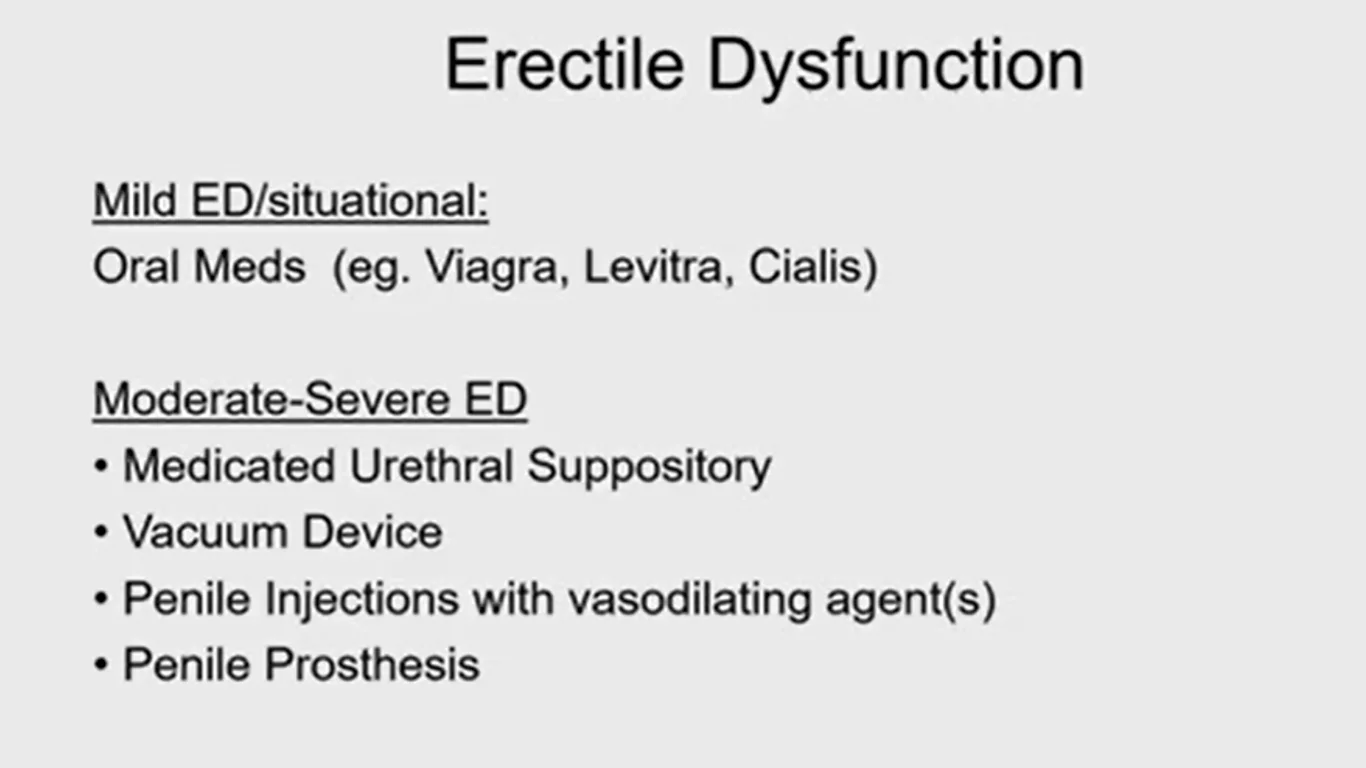 Erectile Dysfunction

Mild ED/situational:
Oral Meds (eg. Viagra, Levitra, Cialis)

Moderate-Severe ED
• Medicated Urethral Suppository
• Vacuum Device
• Penile Injections with vasodilating agent(s)
• Penile Prosthesis